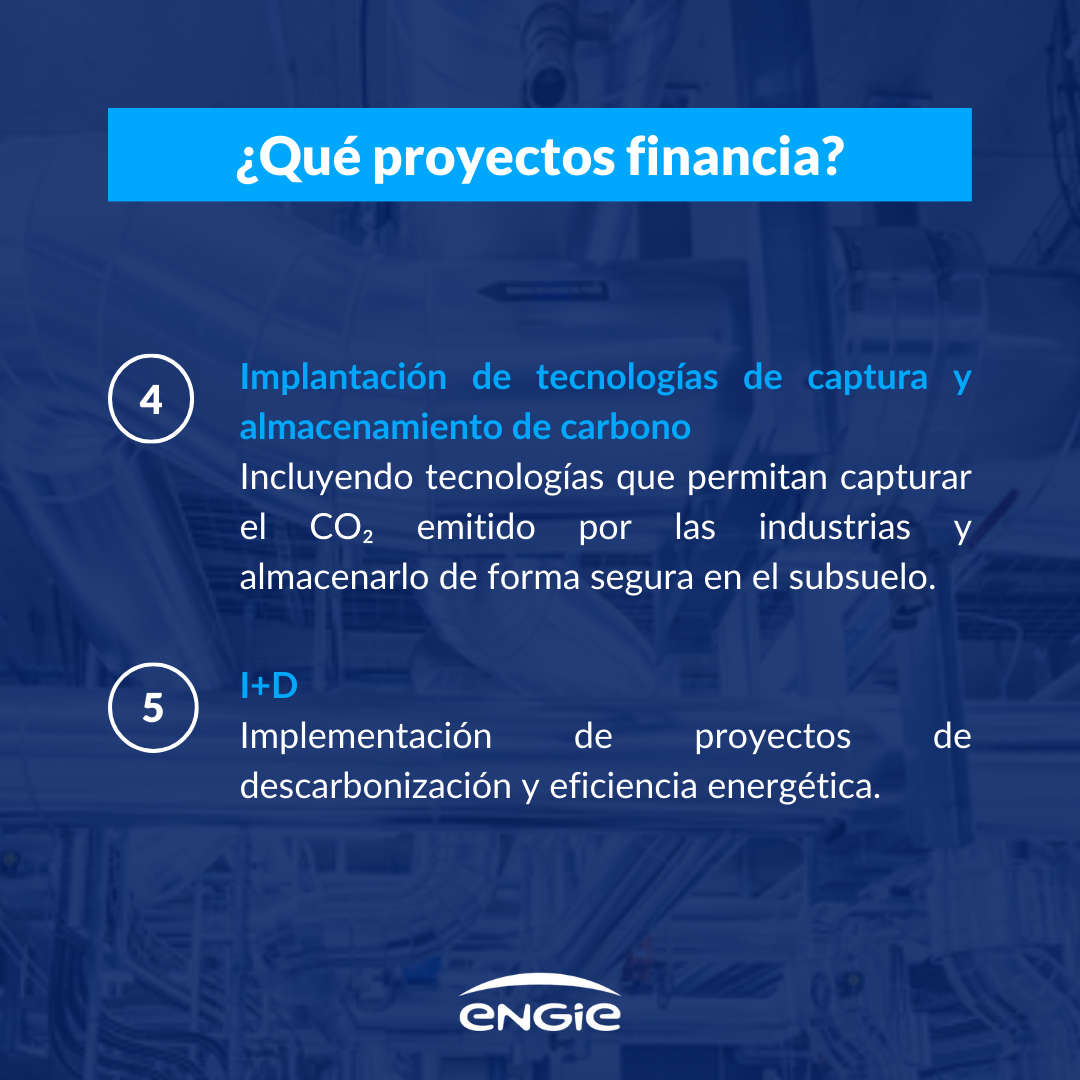 ¿Qué proyectos financia?

4

Implantación de tecnologías de captura y almacenamiento de carbono
Incluyendo tecnologías que permitan capturar el $CO_2$ emitido por las industrias y almacenarlo de forma segura en el subsuelo.

5

I+D
Implementación de proyectos de descarbonización y eficiencia energética.

ENGIE